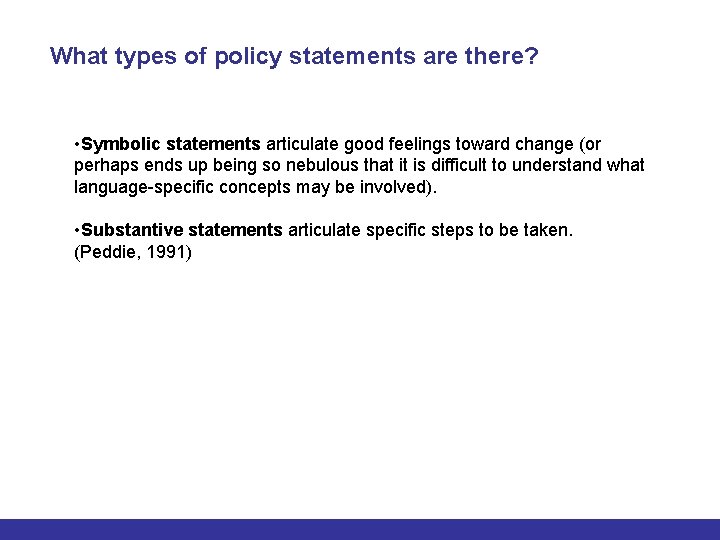 What types of policy statements are there?

•Symbolic statements articulate good feelings toward change (or perhaps ends up being so nebulous that it is difficult to understand what language-specific concepts may be involved).

•Substantive statements articulate specific steps to be taken.
(Peddie, 1991)